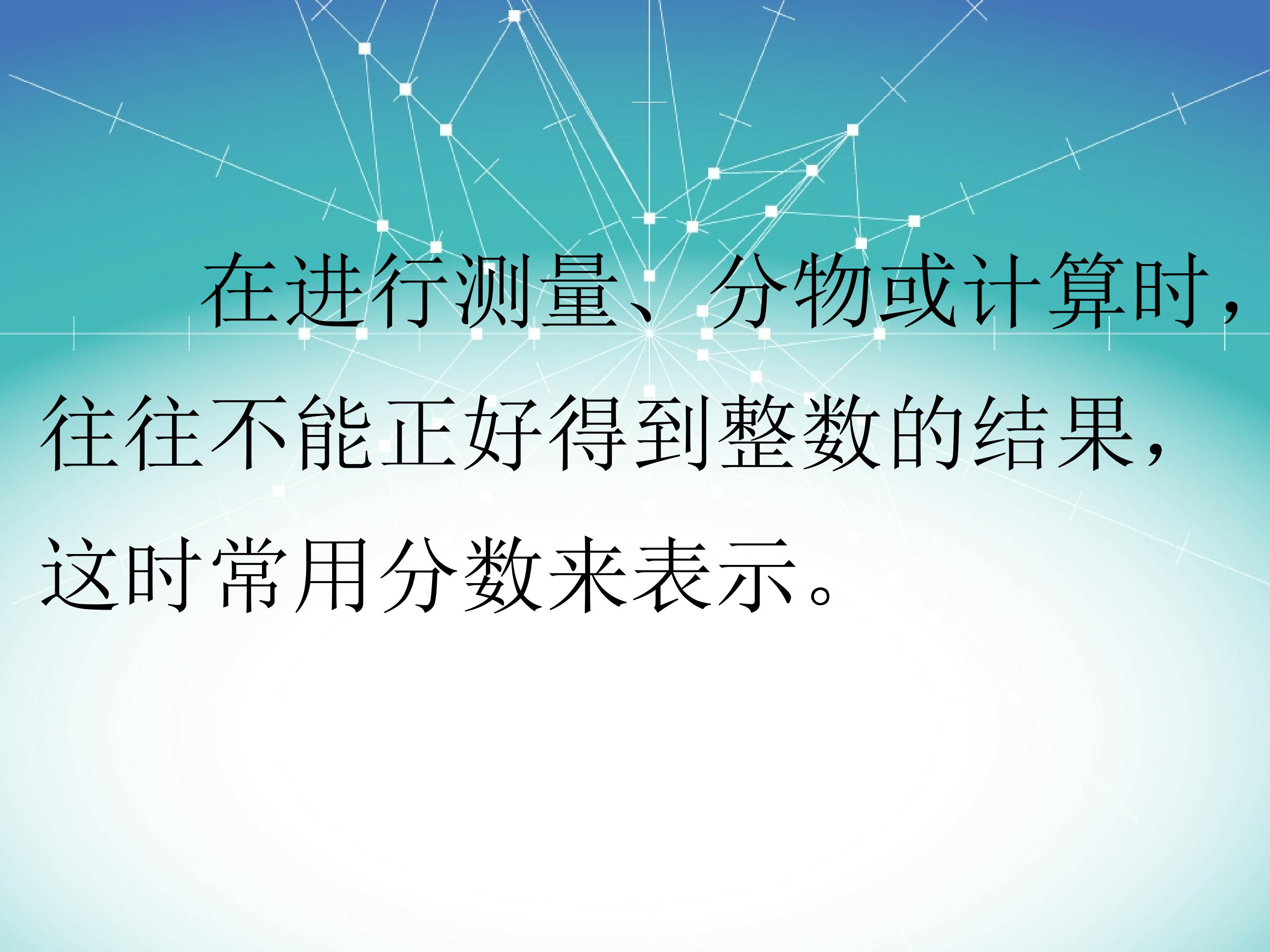 在进行测量、分物或计算时，往往不能正好得到整数的结果，这时常用分数来表示。